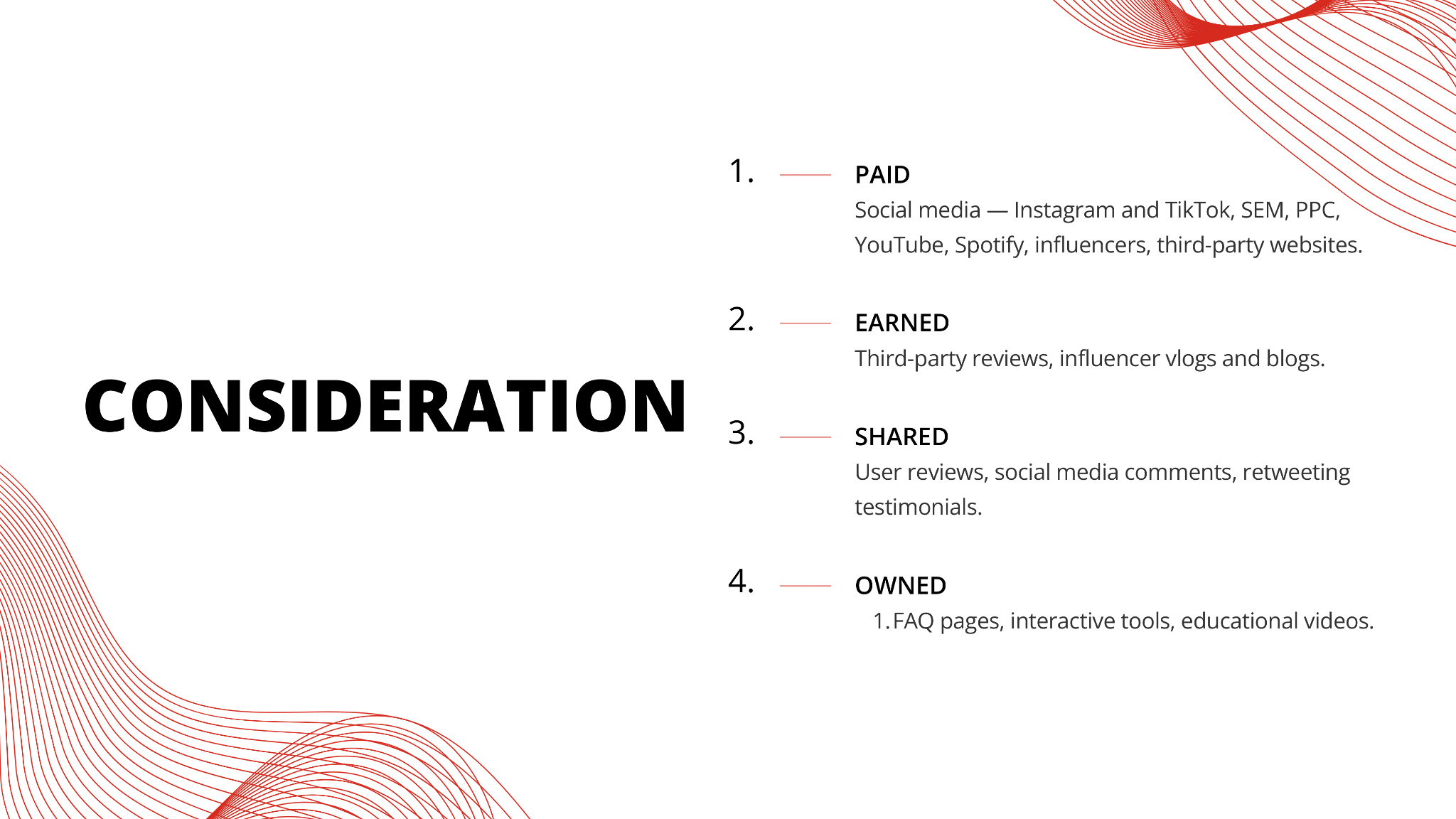 CONSIDERATION

1. PAID
Social media — Instagram and TikTok, SEM, PPC, YouTube, Spotify, influencers, third-party websites.

2. EARNED
Third-party reviews, influencer vlogs and blogs.

3. SHARED
User reviews, social media comments, retweeting testimonials.

4. OWNED
1. FAQ pages, interactive tools, educational videos.